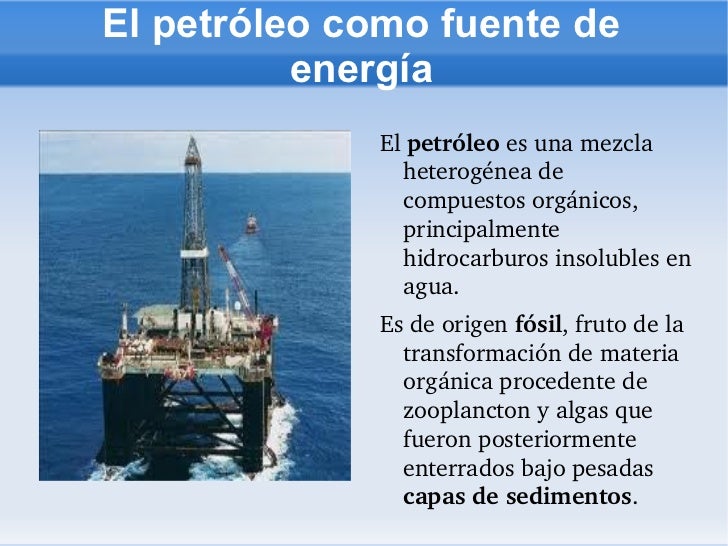 El petróleo como fuente de energía

El petróleo es una mezcla heterogénea de compuestos orgánicos, principalmente hidrocarburos insolubles en agua.

Es de origen fósil, fruto de la transformación de materia orgánica procedente de zooplancton y algas que fueron posteriormente enterrados bajo pesadas capas de sedimentos.